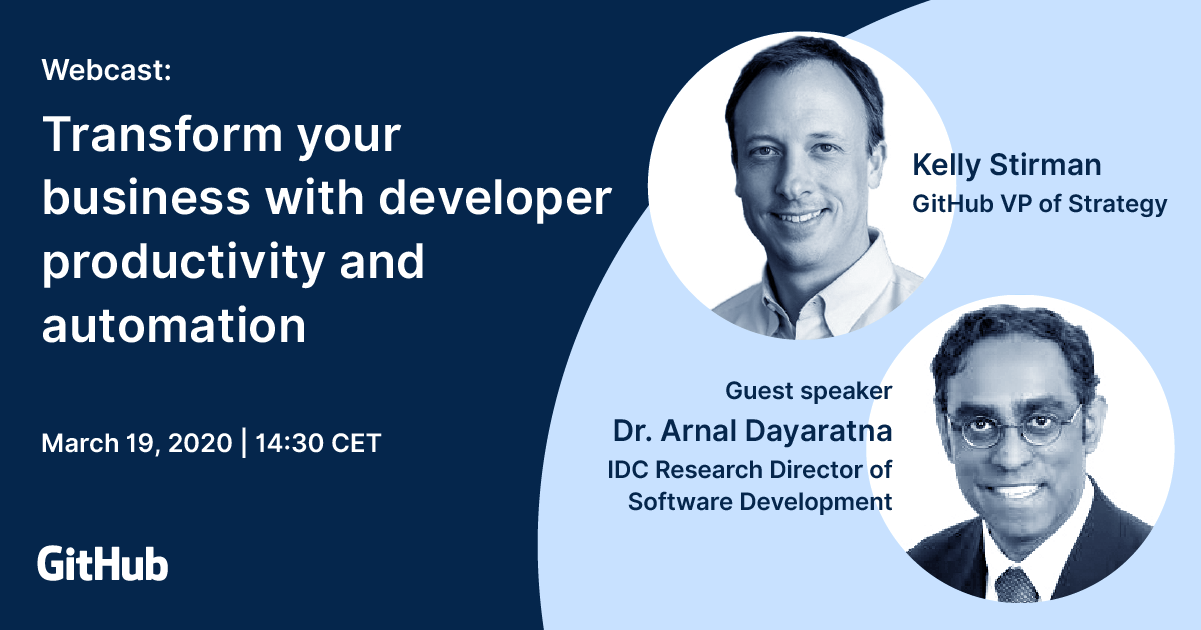 Webcast:

Transform your business with developer productivity and automation

March 19, 2020 | 14:30 CET

GitHub

Kelly Stirman
GitHub VP of Strategy

Guest speaker
Dr. Arnal Dayaratna
IDC Research Director of Software Development